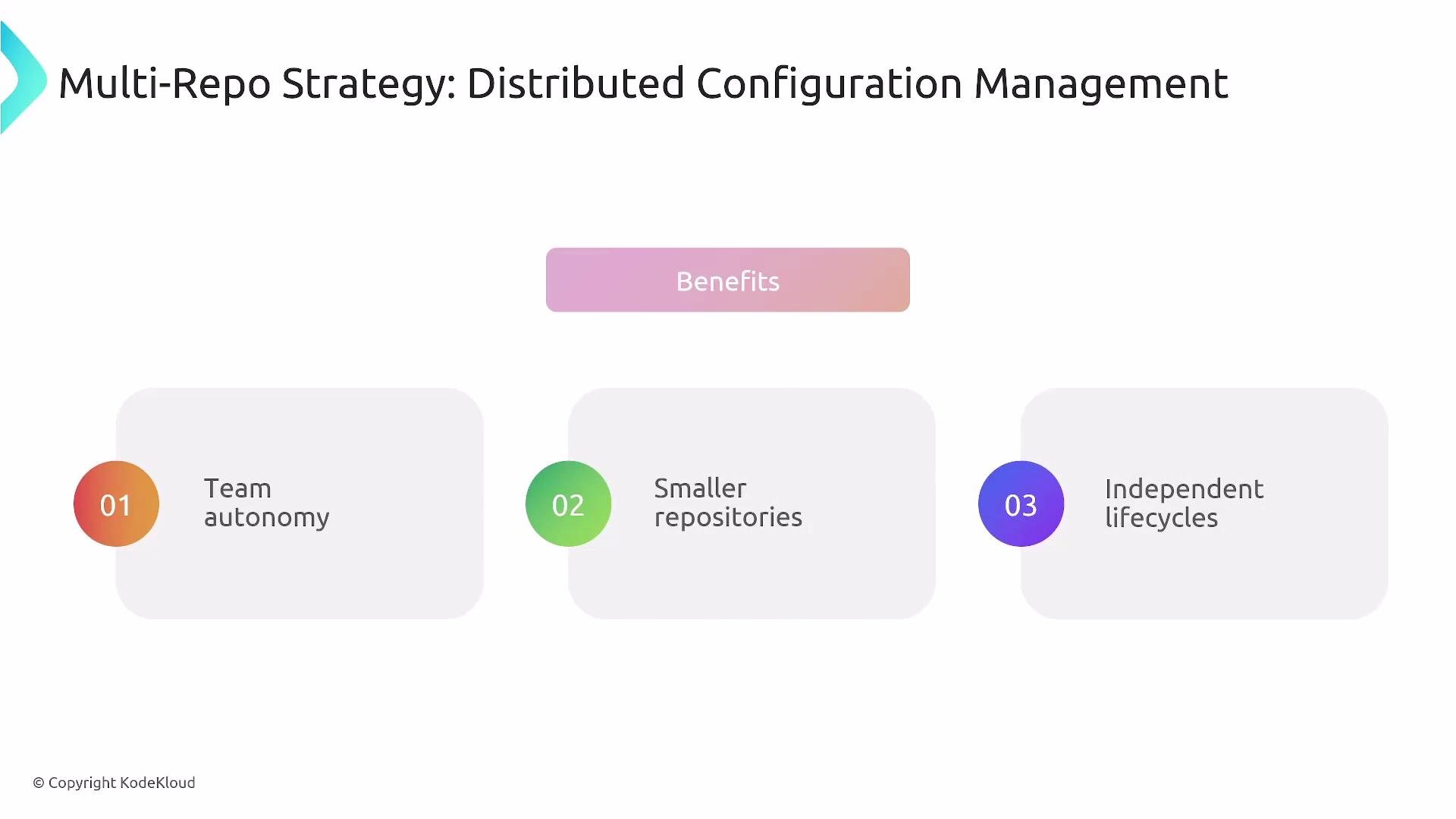 Multi-Repo Strategy: Distributed Configuration Management

Benefits

01

Team autonomy

02

Smaller repositories

03

Independent lifecycles

© Copyright KodeKloud